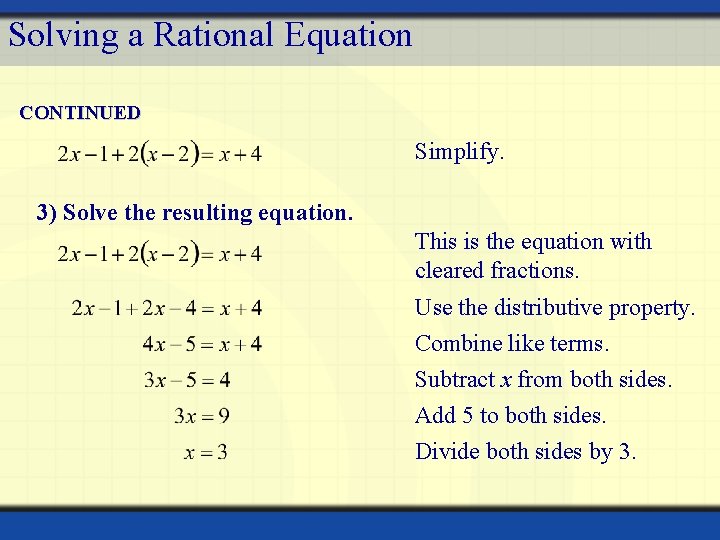 Solving a Rational Equation

CONTINUED

$2x-1+2(x-2)=x+4$ Simplify.

3) Solve the resulting equation.

$2x-1+2(x-2)=x+4$ This is the equation with cleared fractions.

$2x-1+2x-4=x+4$ Use the distributive property.

$4x-5=x+4$ Combine like terms.

$3x-5=4$ Subtract $x$ from both sides.

$3x=9$ Add 5 to both sides.

$x=3$ Divide both sides by 3.